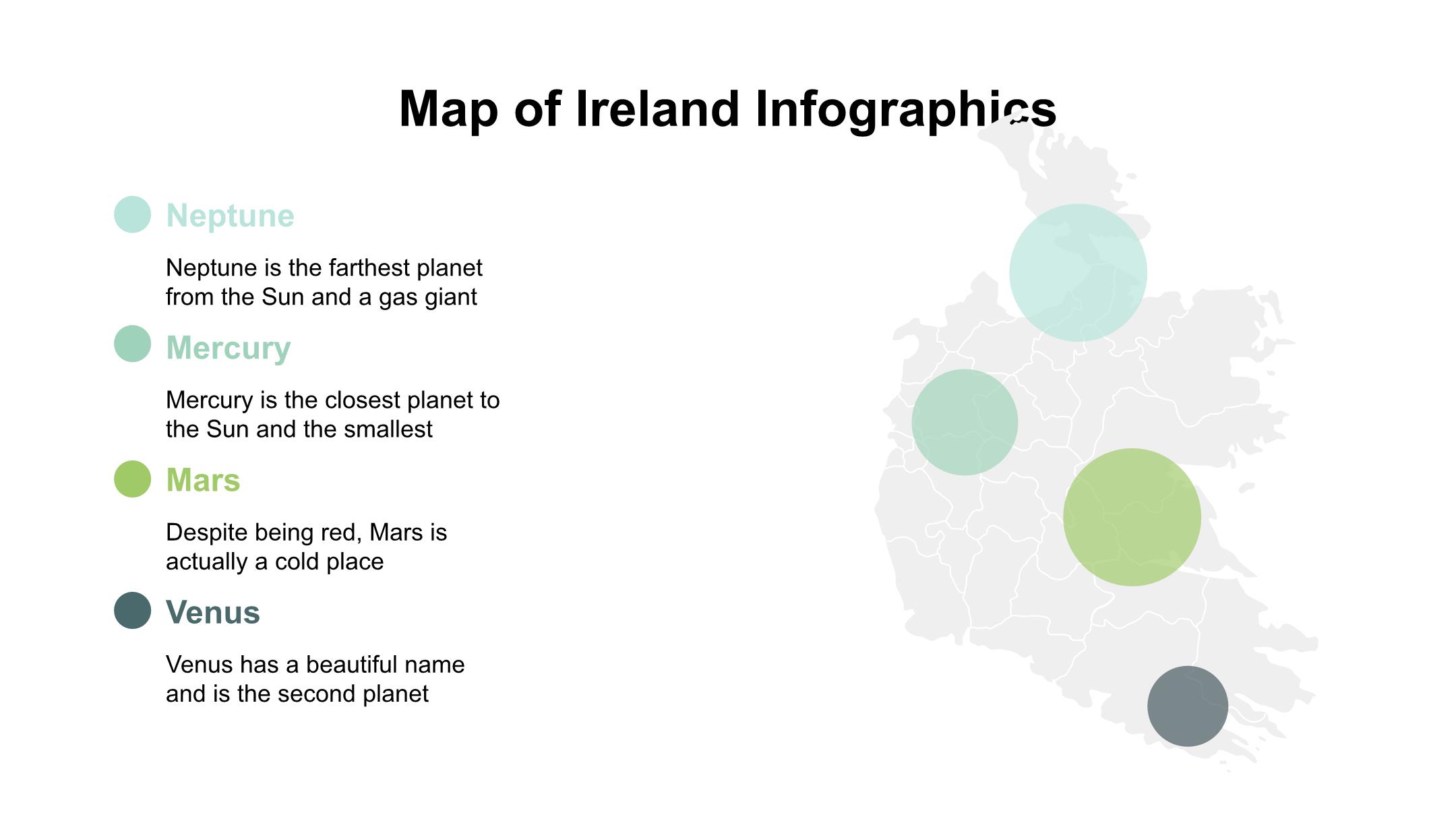 Map of Ireland Infographics

Neptune

Neptune is the farthest planet from the Sun and a gas giant

Mercury

Mercury is the closest planet to the Sun and the smallest

Mars

Despite being red, Mars is actually a cold place

Venus

Venus has a beautiful name and is the second planet